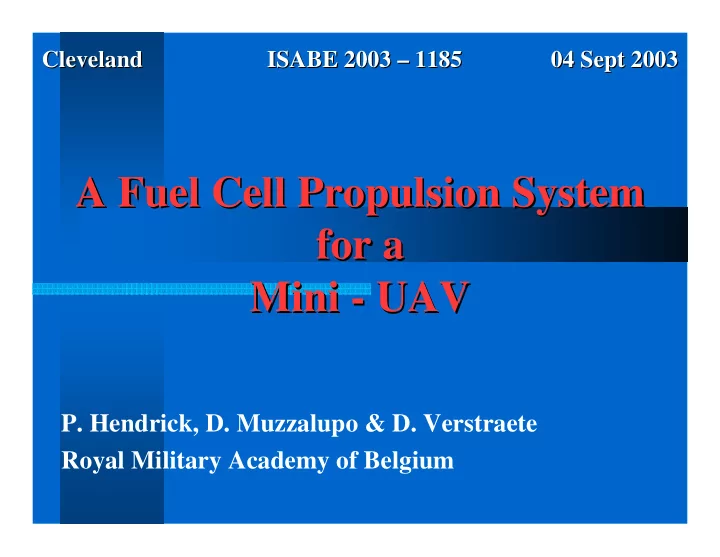 Cleveland ISABE 2003 – 1185 04 Sept 2003

A Fuel Cell Propulsion System for a Mini - UAV

P. Hendrick, D. Muzzalupo & D. Verstraete
Royal Military Academy of Belgium